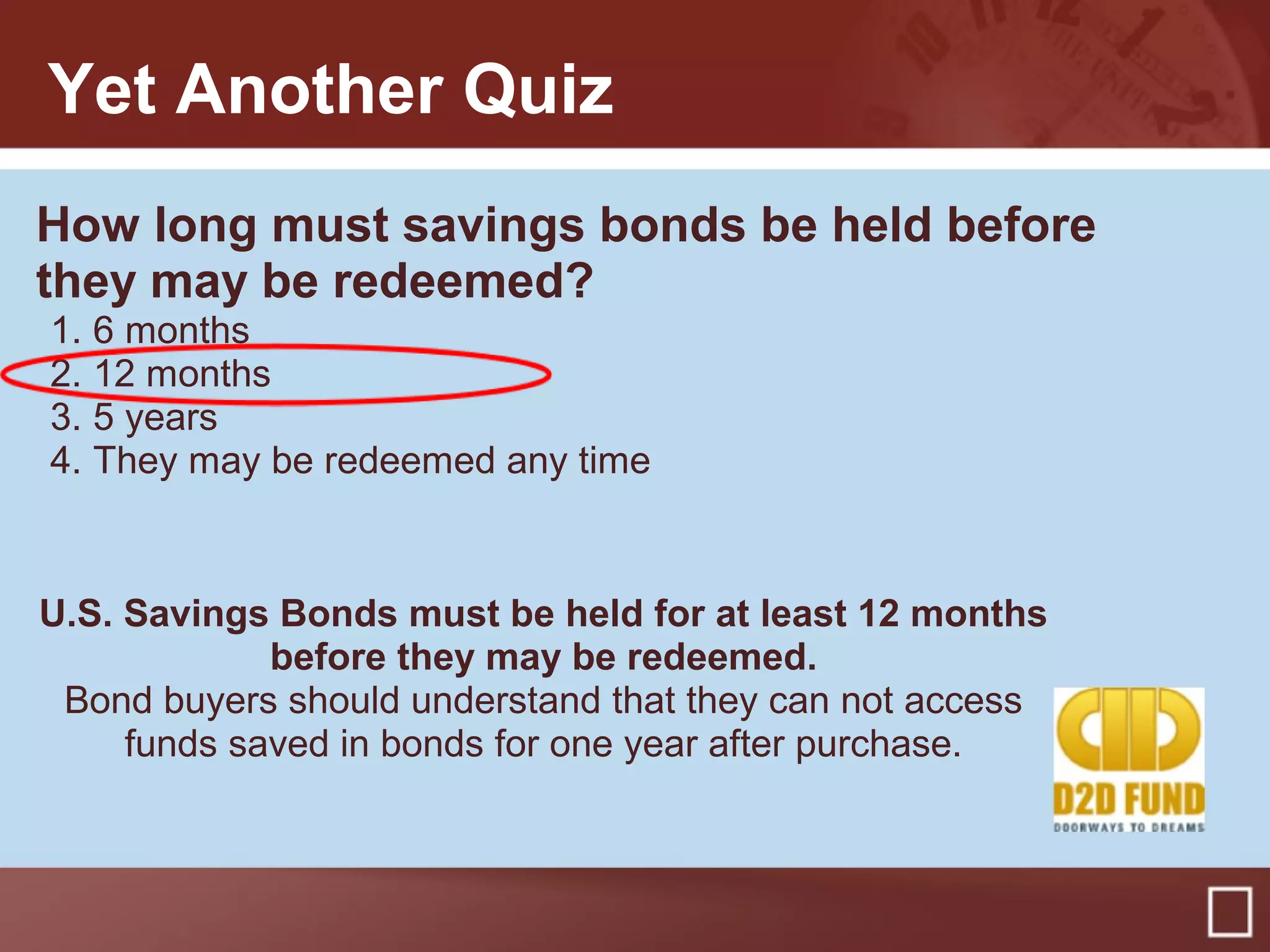 Yet Another Quiz

How long must savings bonds be held before they may be redeemed?

1. 6 months
2. 12 months
3. 5 years
4. They may be redeemed any time

U.S. Savings Bonds must be held for at least 12 months before they may be redeemed.

Bond buyers should understand that they can not access funds saved in bonds for one year after purchase.

D2D FUND
DOORWAYS TO DREAMS